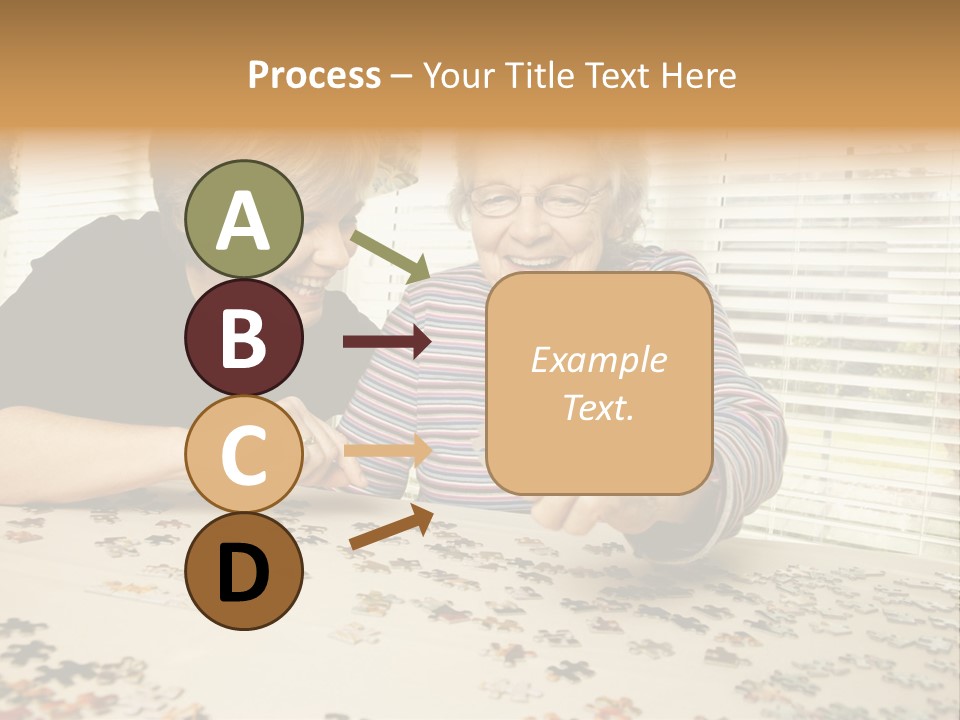 Process – Your Title Text Here

A

B

C

D

Example Text.